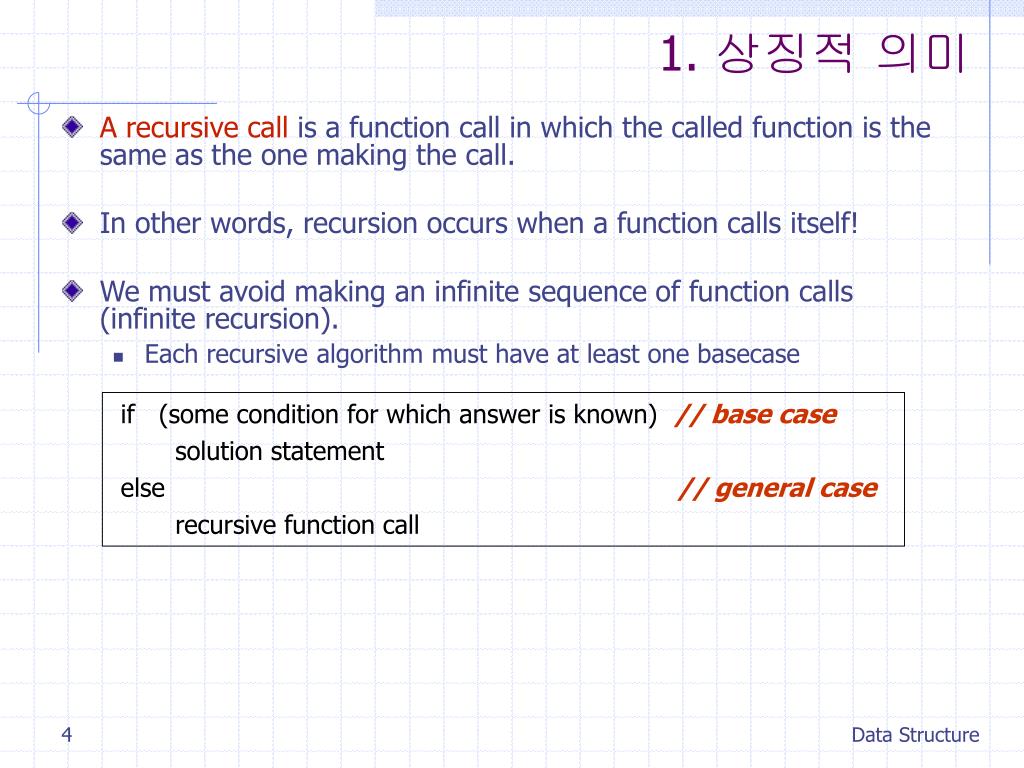 1. 상징적 의미

A recursive call is a function call in which the called function is the same as the one making the call.

In other words, recursion occurs when a function calls itself!

We must avoid making an infinite sequence of function calls (infinite recursion).

Each recursive algorithm must have at least one basecase

if (some condition for which answer is known) // base case
solution statement
else // general case
recursive function call

4

Data Structure